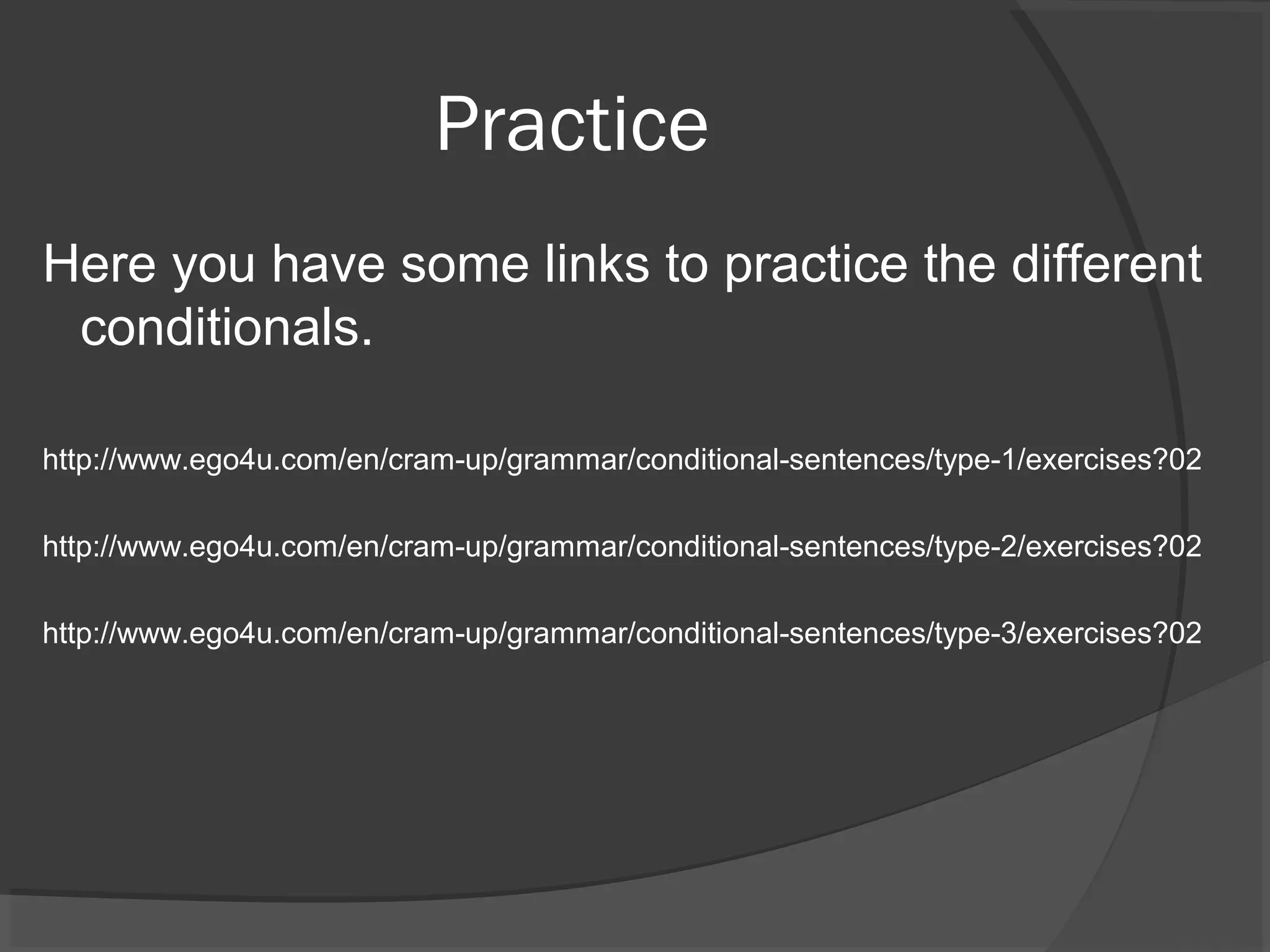 Practice

Here you have some links to practice the different conditionals.

http://www.ego4u.com/en/cram-up/grammar/conditional-sentences/type-1/exercises?02

http://www.ego4u.com/en/cram-up/grammar/conditional-sentences/type-2/exercises?02

http://www.ego4u.com/en/cram-up/grammar/conditional-sentences/type-3/exercises?02